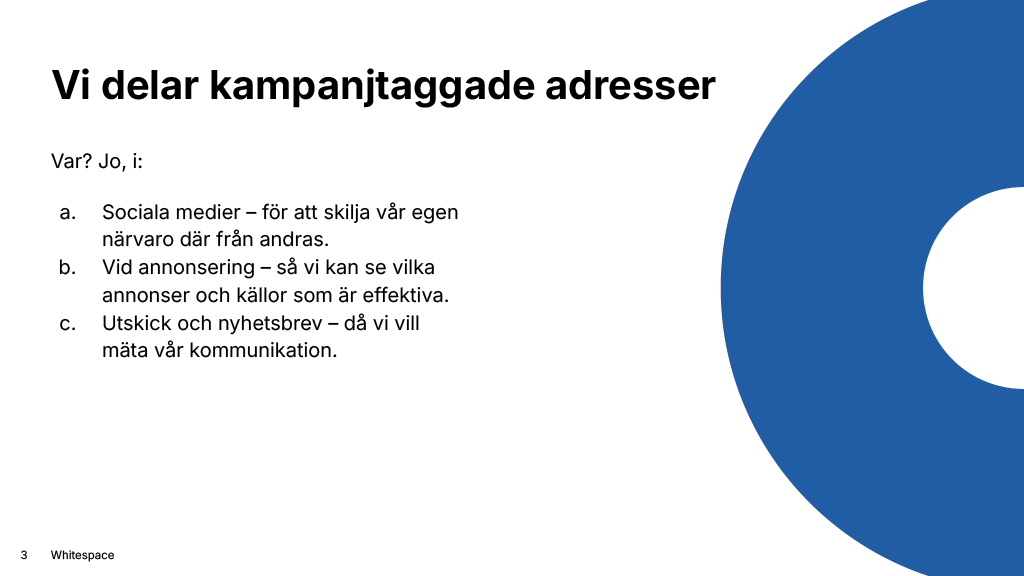 Vi delar kampanjtaggade adresser

Var? Jo, i:

a. Sociala medier – för att skilja vår egen närvaro där från andras.
b. Vid annonsering – så vi kan se vilka annonser och källor som är effektiva.
c. Utskick och nyhetsbrev – då vi vill mäta vår kommunikation.

3 Whitespace